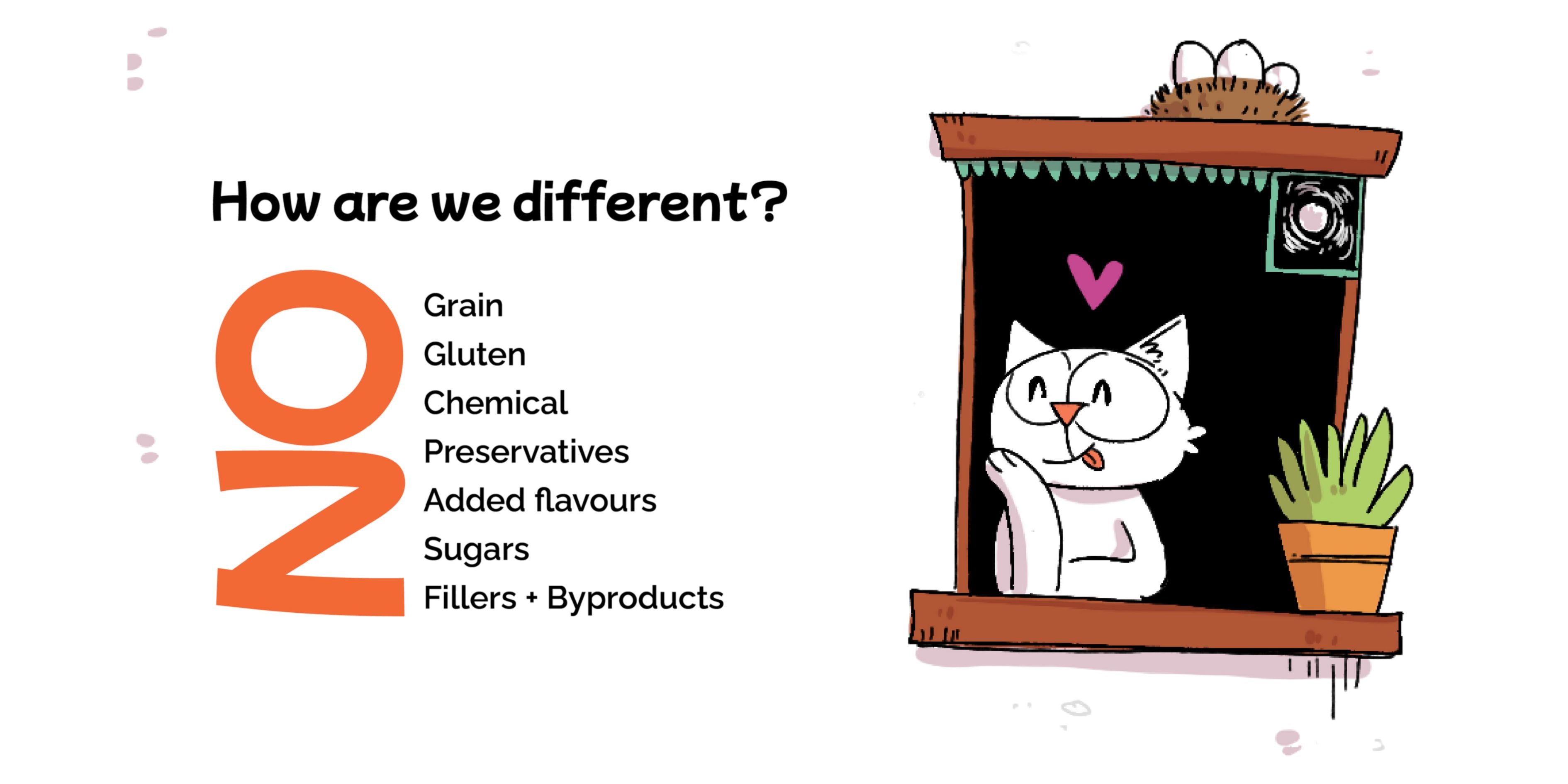 How are we different?

NO

Grain
Gluten
Chemical
Preservatives
Added flavours
Sugars
Fillers + Byproducts